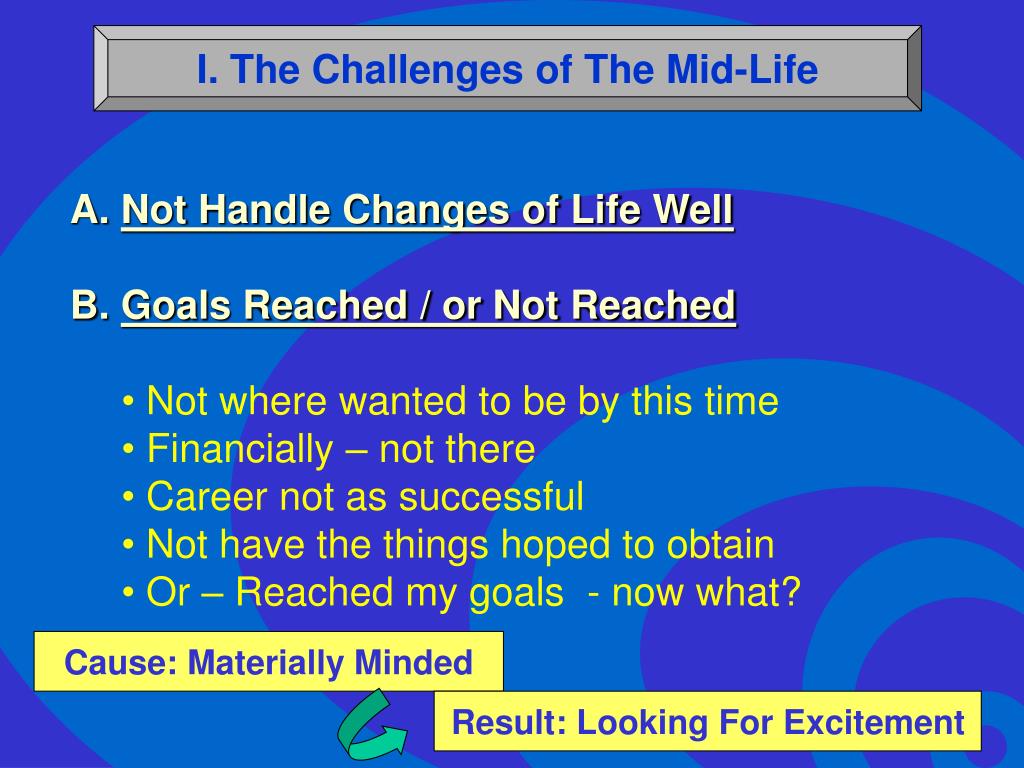 I. The Challenges of The Mid-Life

A. Not Handle Changes of Life Well

B. Goals Reached / or Not Reached

• Not where wanted to be by this time
• Financially – not there
• Career not as successful
• Not have the things hoped to obtain
• Or – Reached my goals - now what?

Cause: Materially Minded

Result: Looking For Excitement